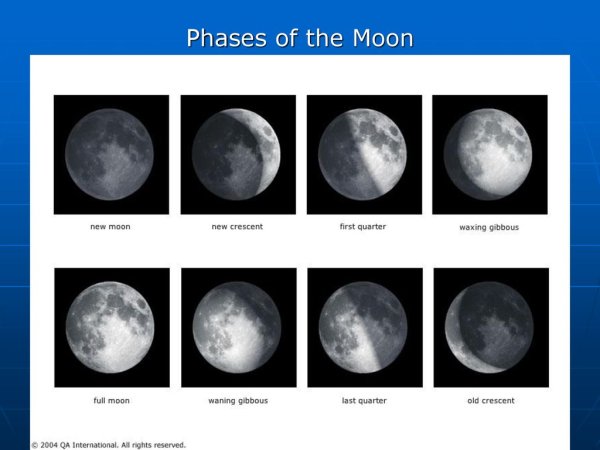 Phases of the Moon

new moon

new crescent

first quarter

waxing gibbous

full moon

waning gibbous

last quarter

old crescent

© 2004 QA International. All rights reserved.